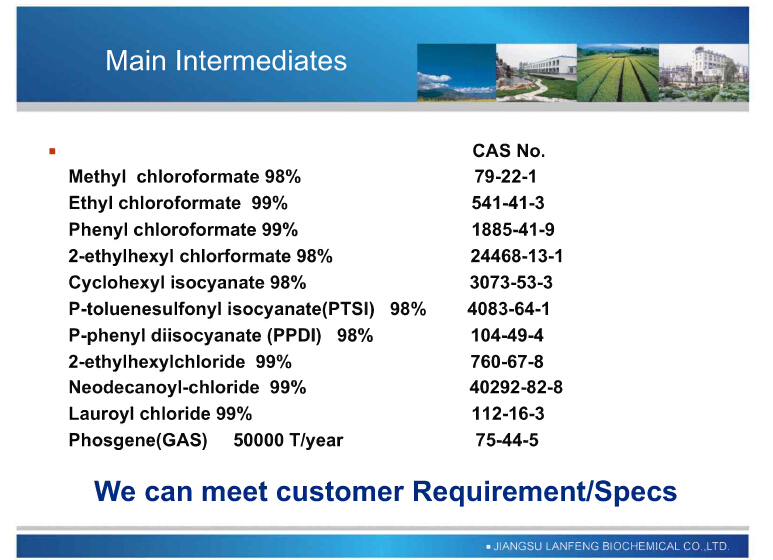 Main Intermediates

| | CAS No. |
|---|---|
| Methyl chloroformate 98% | 79-22-1 |
| Ethyl chloroformate 99% | 541-41-3 |
| Phenyl chloroformate 99% | 1885-41-9 |
| 2-ethylhexyl chlorformate 98% | 24468-13-1 |
| Cyclohexyl isocyanate 98% | 3073-53-3 |
| P-toluenesulfonyl isocyanate(PTSI) 98% | 4083-64-1 |
| P-phenyl diisocyanate (PPDI) 98% | 104-49-4 |
| 2-ethylhexylchloride 99% | 760-67-8 |
| Neodecanoyl-chloride 99% | 40292-82-8 |
| Lauroyl chloride 99% | 112-16-3 |
| Phosgene(GAS) 50000 T/year | 75-44-5 |

We can meet customer Requirement/Specs

JIANGSU LANFENG BIOCHEMICAL CO.,LTD.